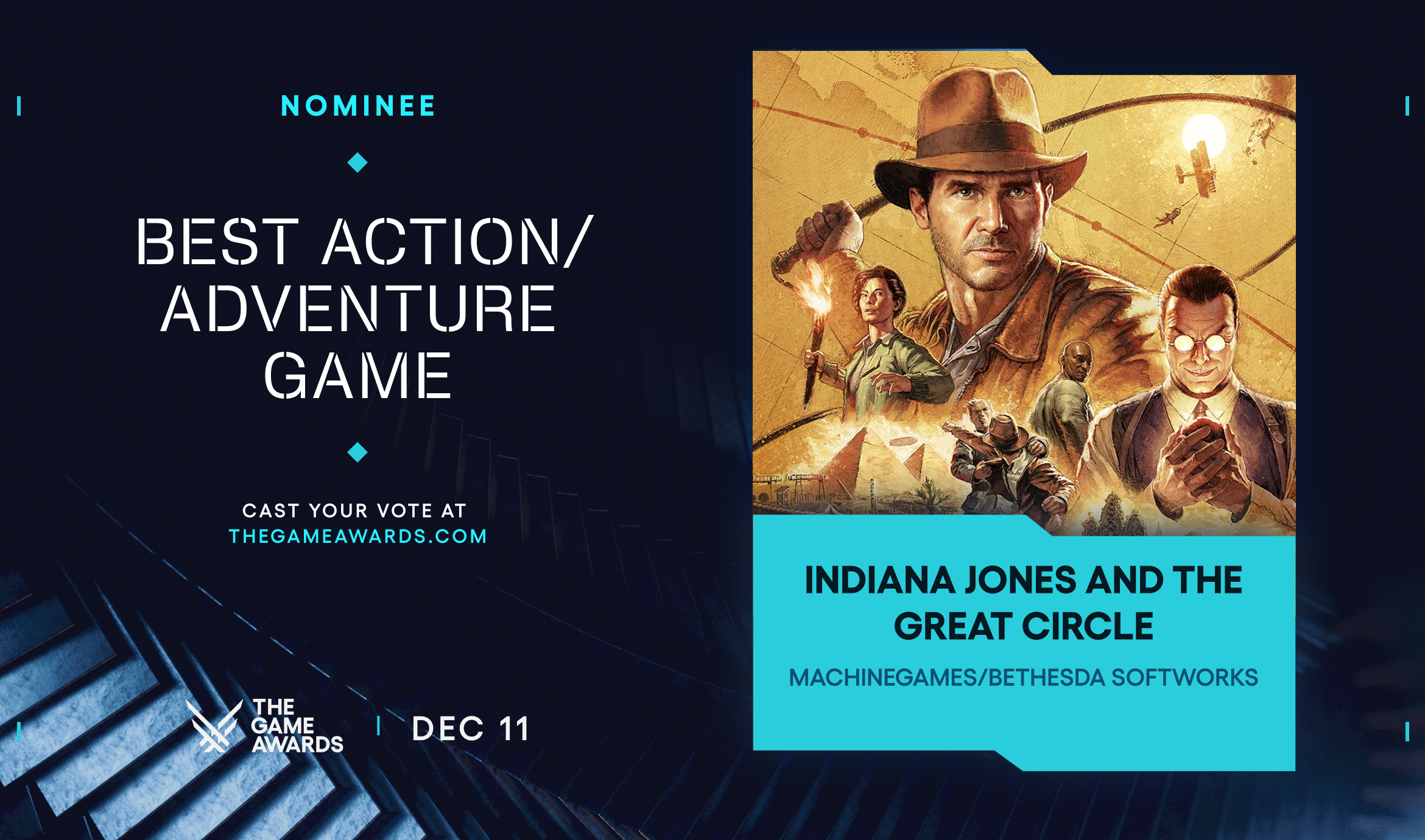 NOMINEE

BEST ACTION/
ADVENTURE
GAME

CAST YOUR VOTE AT
THEGAMEAWARDS.COM

THE
GAME
AWARDS

DEC 11

INDIANA JONES AND THE GREAT CIRCLE

MACHINEGAMES/BETHESDA SOFTWORKS